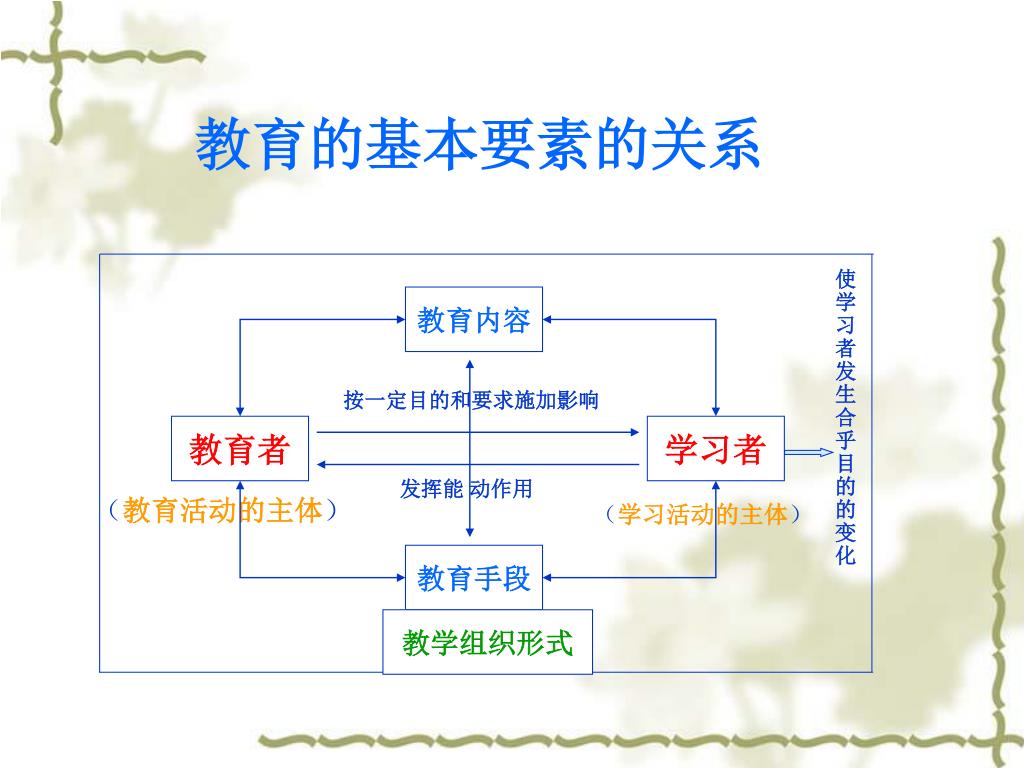 教育的基本要素的关系

教育内容

按一定目的和要求施加影响

教育者

学习者

发挥能 动作用

（教育活动的主体）

（学习活动的主体）

教育手段

教学组织形式

使学习者发生合乎目的的变化